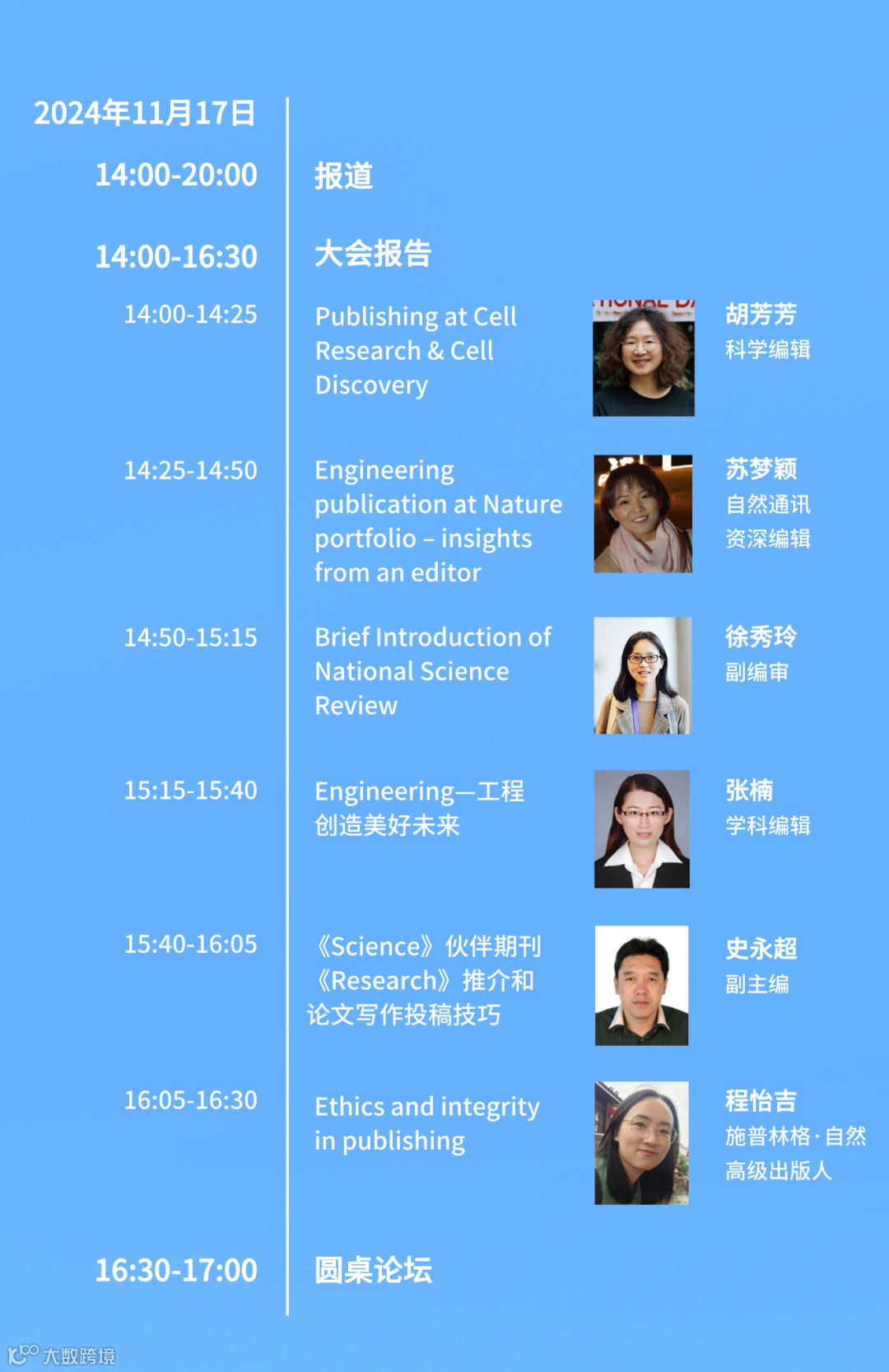 2024年11月17日

14:00-20:00 报道

14:00-16:30 大会报告

14:00-14:25 Publishing at Cell Research & Cell Discovery

胡芳芳
科学编辑

14:25-14:50 Engineering publication at Nature portfolio – insights from an editor

苏梦颖
自然通讯
资深编辑

14:50-15:15 Brief Introduction of National Science Review

徐秀玲
副编审

15:15-15:40 Engineering—工程创造美好未来

张楠
学科编辑

15:40-16:05 《Science》伙伴期刊《Research》推介和论文写作投稿技巧

史永超
副主编

16:05-16:30 Ethics and integrity in publishing

程怡吉
施普林格·自然
高级出版人

16:30-17:00 圆桌论坛

大数跨境